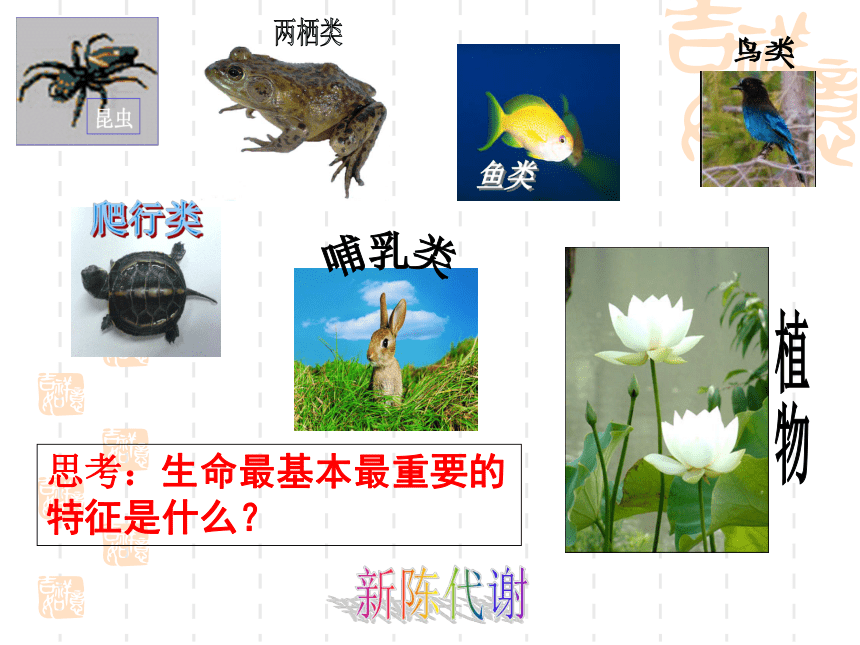 昆虫

两栖类

鱼类

鸟类

爬行类

哺乳类

植物

思考：生命最基本最重要的特征是什么？

新陈代谢